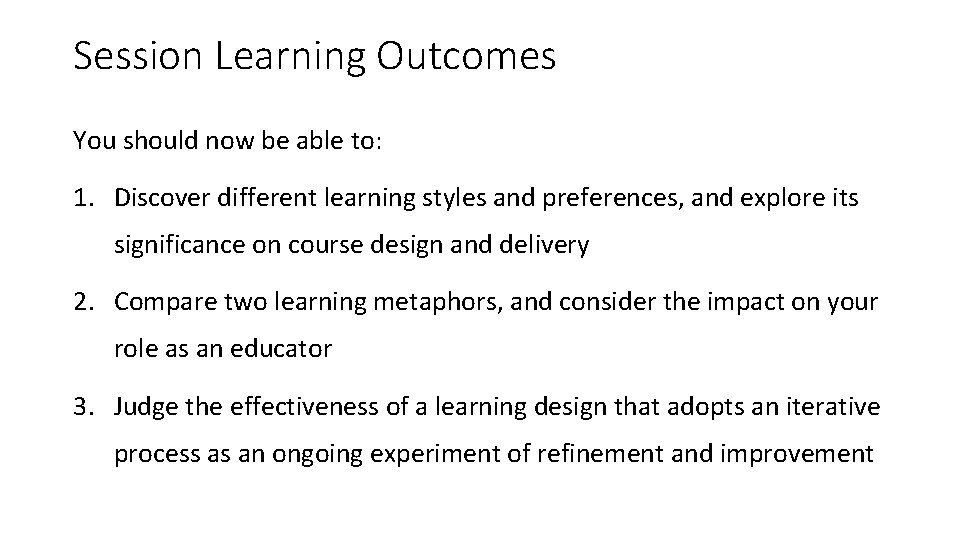 Session Learning Outcomes

You should now be able to:

1. Discover different learning styles and preferences, and explore its significance on course design and delivery

2. Compare two learning metaphors, and consider the impact on your role as an educator

3. Judge the effectiveness of a learning design that adopts an iterative process as an ongoing experiment of refinement and improvement